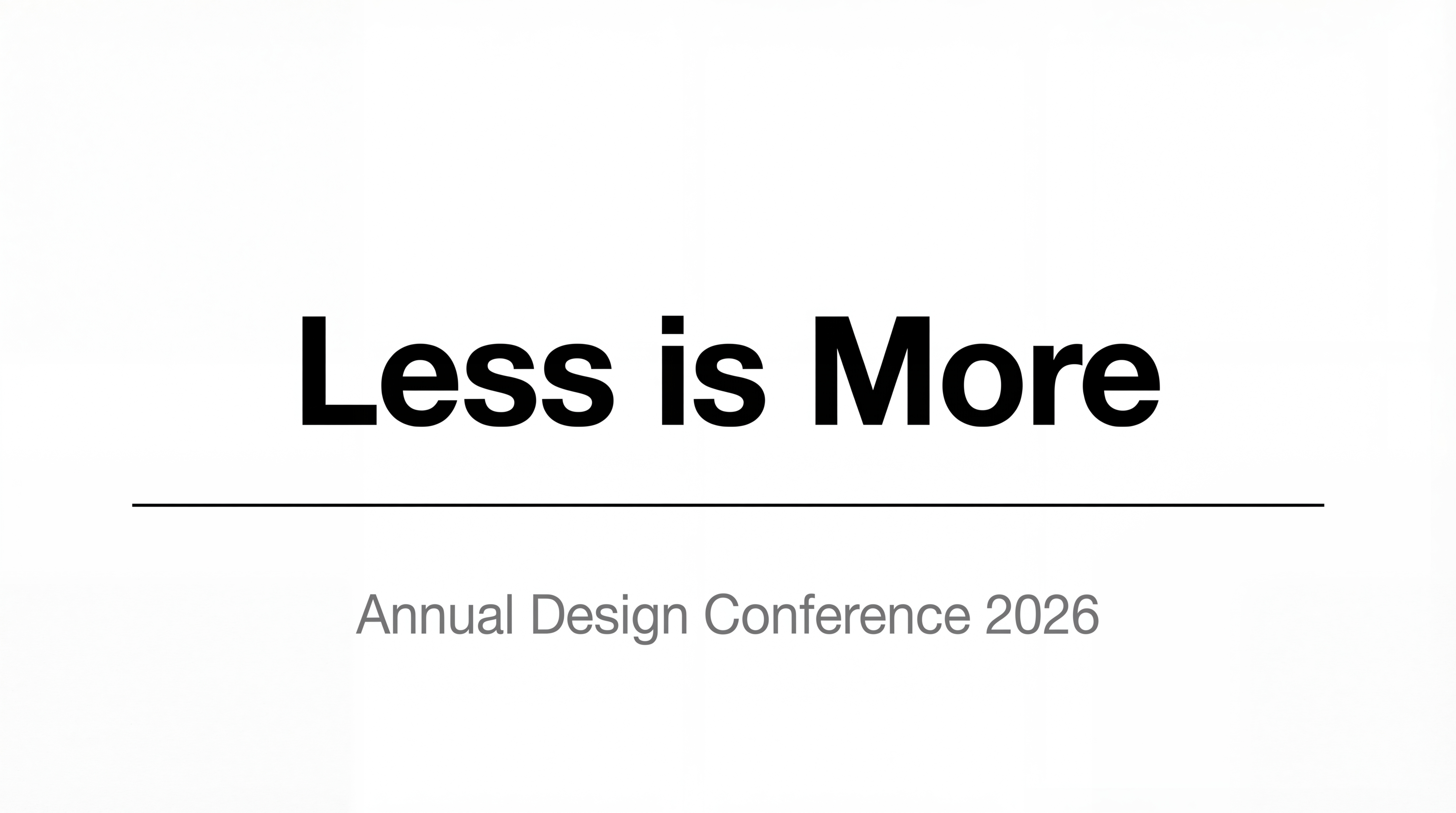 Less is More

Annual Design Conference 2026